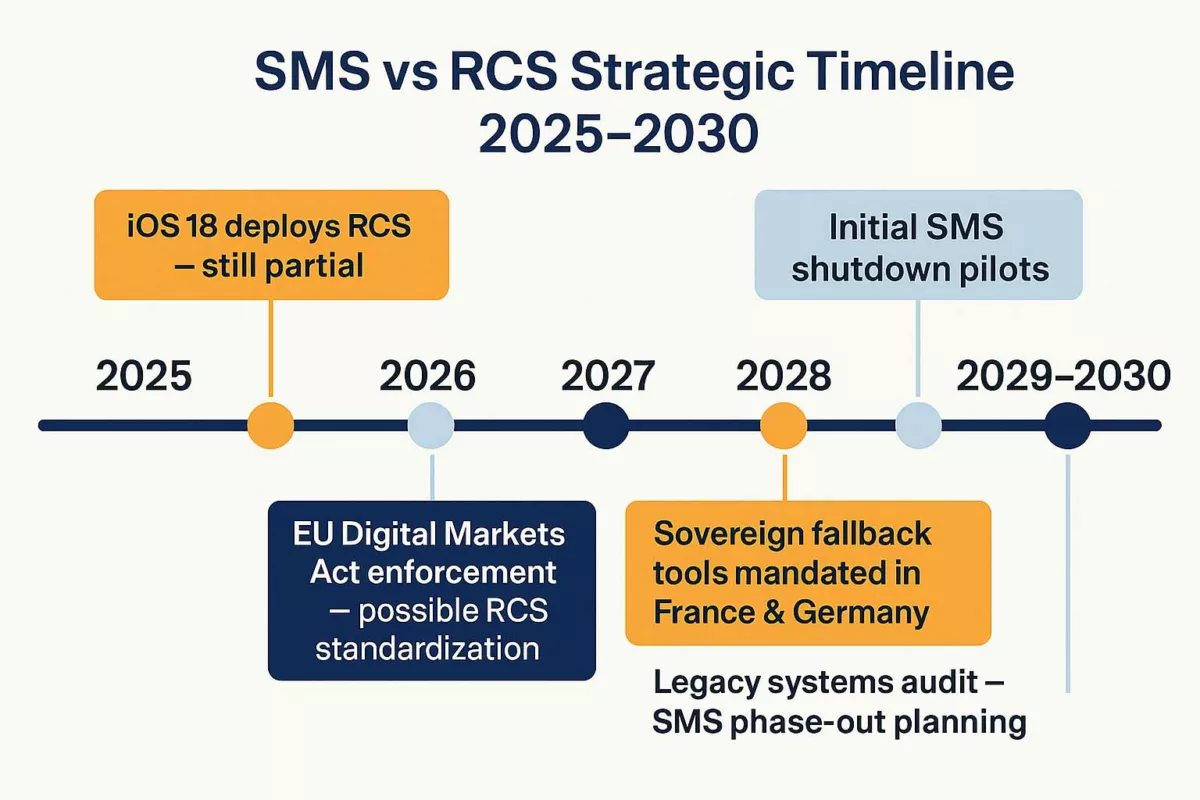 SMS vs RCS Strategic Timeline 2025–2030

iOS 18 deploys RCS — still partial

Initial SMS shutdown pilots

2025

2026

2027

2028

2029–2030

EU Digital Markets Act enforcement — possible RCS standardization

Sovereign fallback tools mandated in France & Germany

Legacy systems audit — SMS phase-out planning